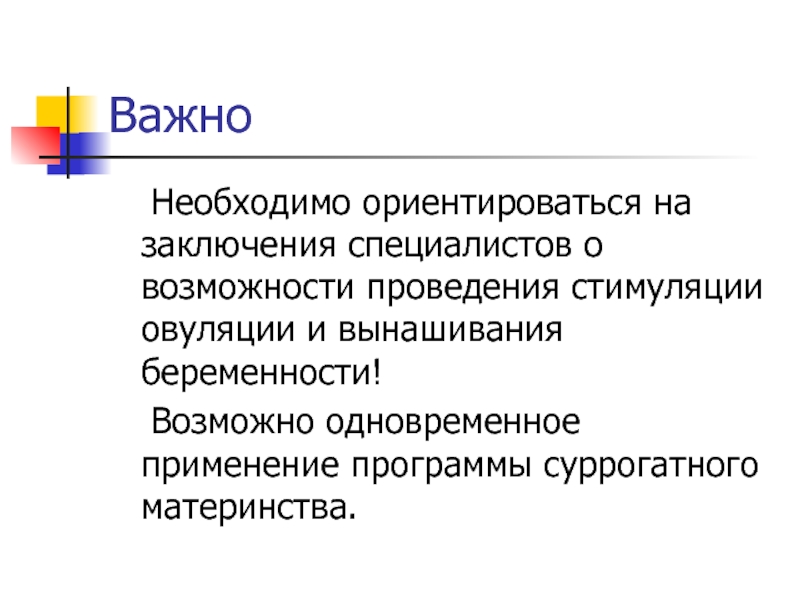 Важно

Необходимо ориентироваться на заключения специалистов о возможности проведения стимуляции овуляции и вынашивания беременности!

Возможно одновременное применение программы суррогатного материнства.